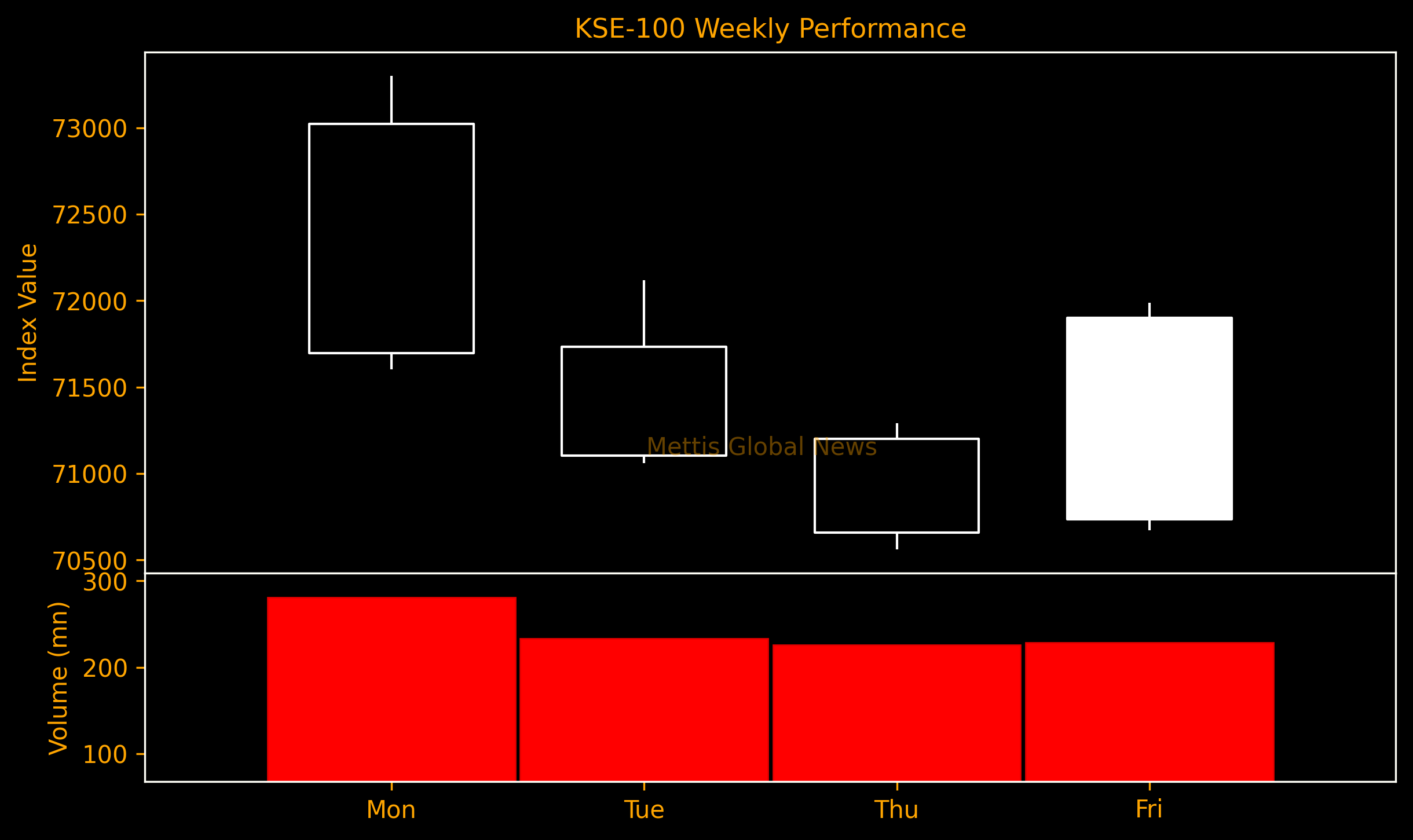 KSE-100 Weekly Performance

Index Value

73000
72500
72000
71500
71000
70500

Mettis Global News

Volume (mn)

300
200
100

Mon
Tue
Thu
Fri